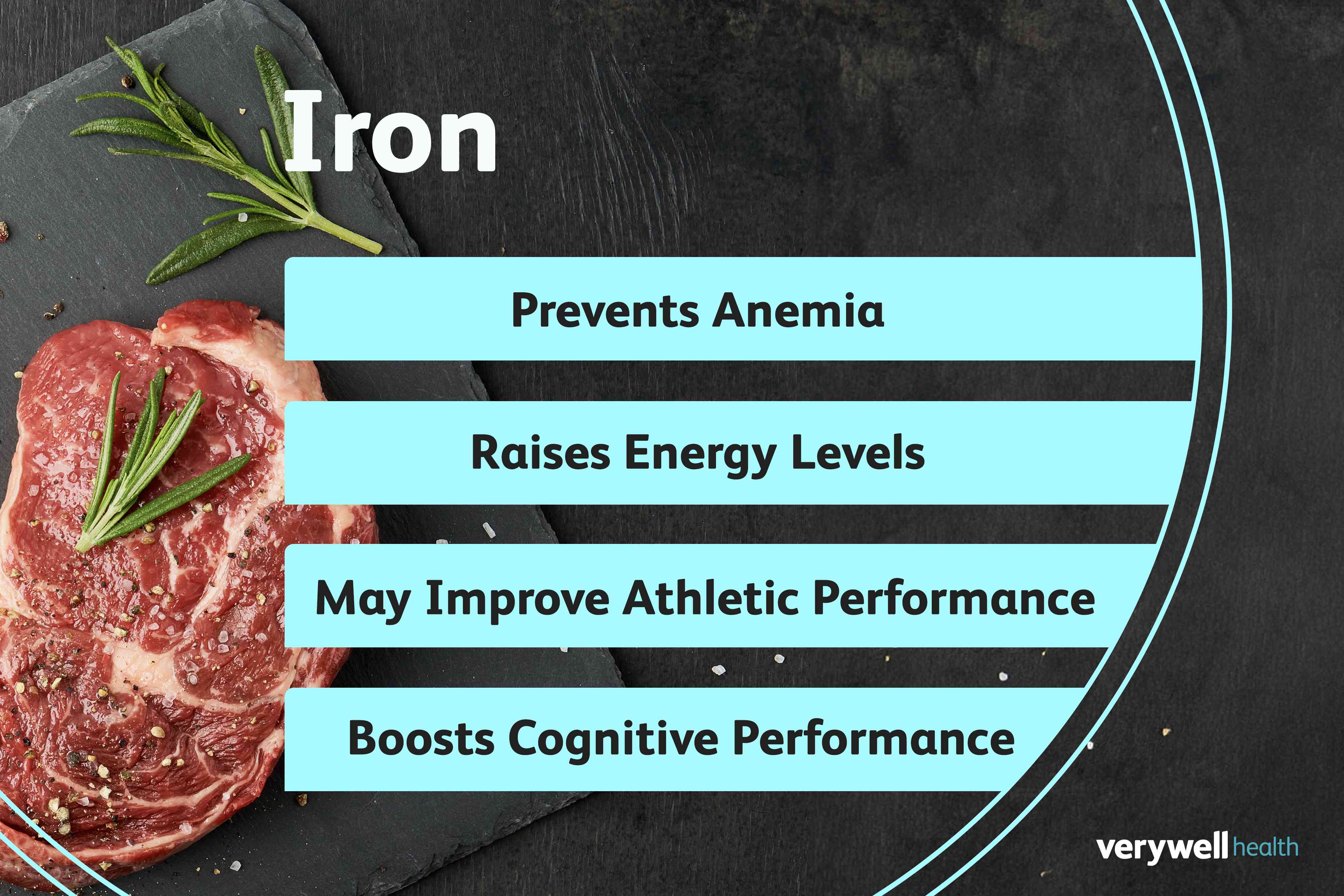 Iron

Prevents Anemia

Raises Energy Levels

May Improve Athletic Performance

Boosts Cognitive Performance

verywell health